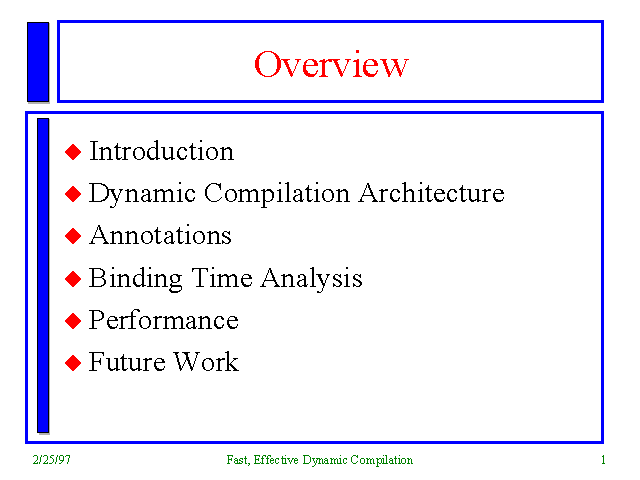 Overview

◆ Introduction
◆ Dynamic Compilation Architecture
◆ Annotations
◆ Binding Time Analysis
◆ Performance
◆ Future Work

2/25/97 Fast, Effective Dynamic Compilation 1